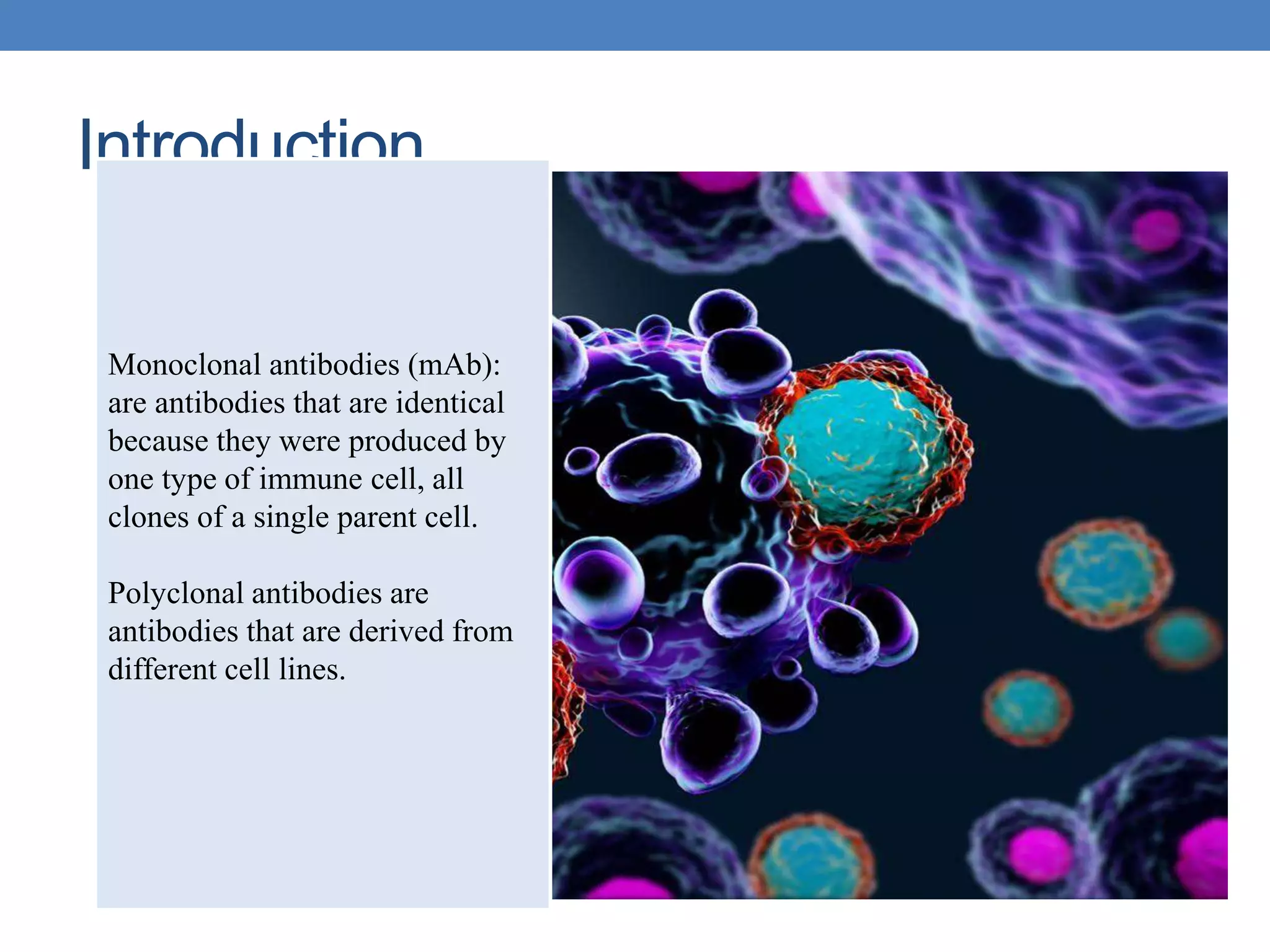 Introduction

Monoclonal antibodies (mAb): are antibodies that are identical because they were produced by one type of immune cell, all clones of a single parent cell.

Polyclonal antibodies are antibodies that are derived from different cell lines.